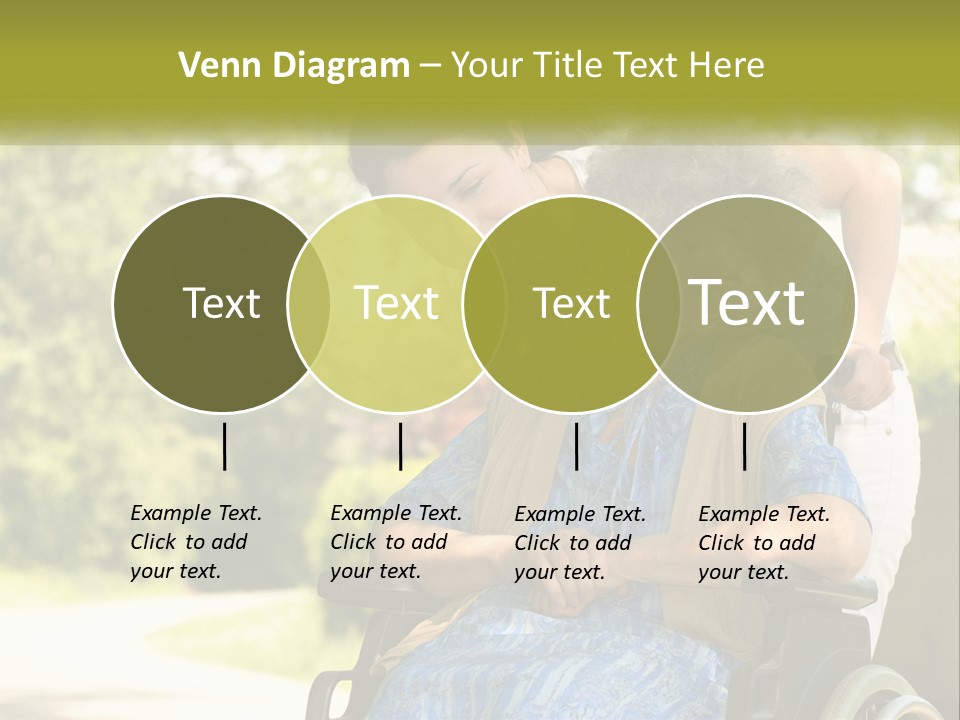 Venn Diagram – Your Title Text Here

Text

Text

Text

Text

Example Text. Click to add your text.

Example Text. Click to add your text.

Example Text. Click to add your text.

Example Text. Click to add your text.